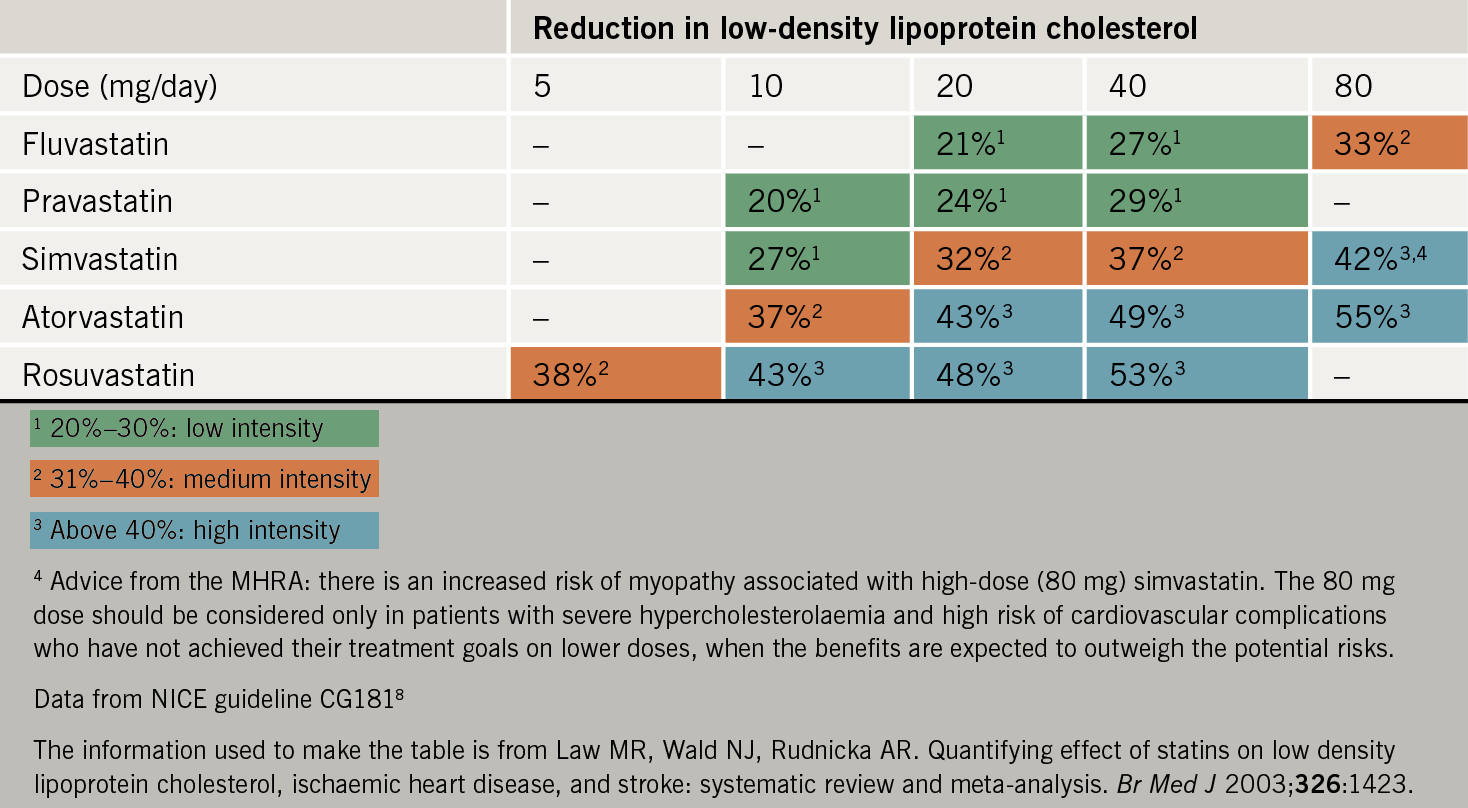 | | Reduction in low-density lipoprotein cholesterol | | | | |
|---|---|---|---|---|---|
| Dose (mg/day) | 5 | 10 | 20 | 40 | 80 |
| Fluvastatin | – | – | 21%$^1$ | 27%$^1$ | 33%$^2$ |
| Pravastatin | – | 20%$^1$ | 24%$^1$ | 29%$^1$ | – |
| Simvastatin | – | 27%$^1$ | 32%$^2$ | 37%$^2$ | 42%$^{3,4}$ |
| Atorvastatin | – | 37%$^2$ | 43%$^3$ | 49%$^3$ | 55%$^3$ |
| Rosuvastatin | 38%$^2$ | 43%$^3$ | 48%$^3$ | 53%$^3$ | – |

$^1$ 20%–30%: low intensity

$^2$ 31%–40%: medium intensity

$^3$ Above 40%: high intensity

$^4$ Advice from the MHRA: there is an increased risk of myopathy associated with high-dose (80 mg) simvastatin. The 80 mg dose should be considered only in patients with severe hypercholesterolaemia and high risk of cardiovascular complications who have not achieved their treatment goals on lower doses, when the benefits are expected to outweigh the potential risks.

Data from NICE guideline CG181$^8$

The information used to make the table is from Law MR, Wald NJ, Rudnicka AR. Quantifying effect of statins on low density lipoprotein cholesterol, ischaemic heart disease, and stroke: systematic review and meta-analysis. Br Med J 2003;326:1423.